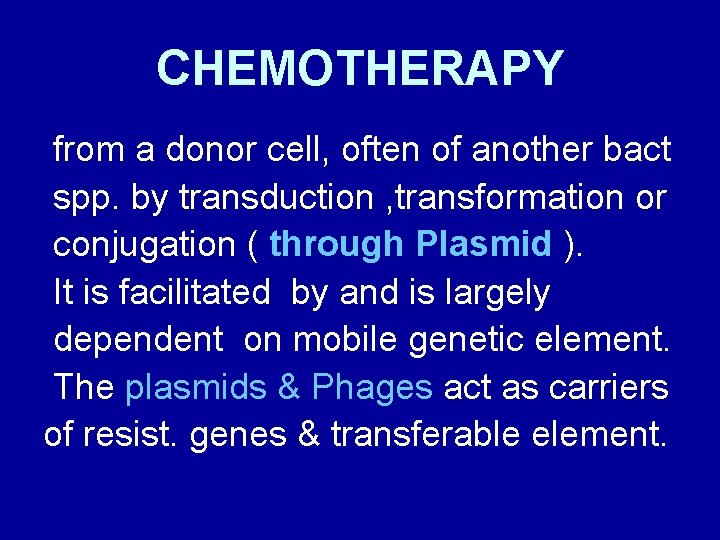 CHEMOTHERAPY

from a donor cell, often of another bact spp. by transduction ,transformation or conjugation ( through Plasmid ).
It is facilitated by and is largely dependent on mobile genetic element.
The plasmids & Phages act as carriers of resist. genes & transferable element.